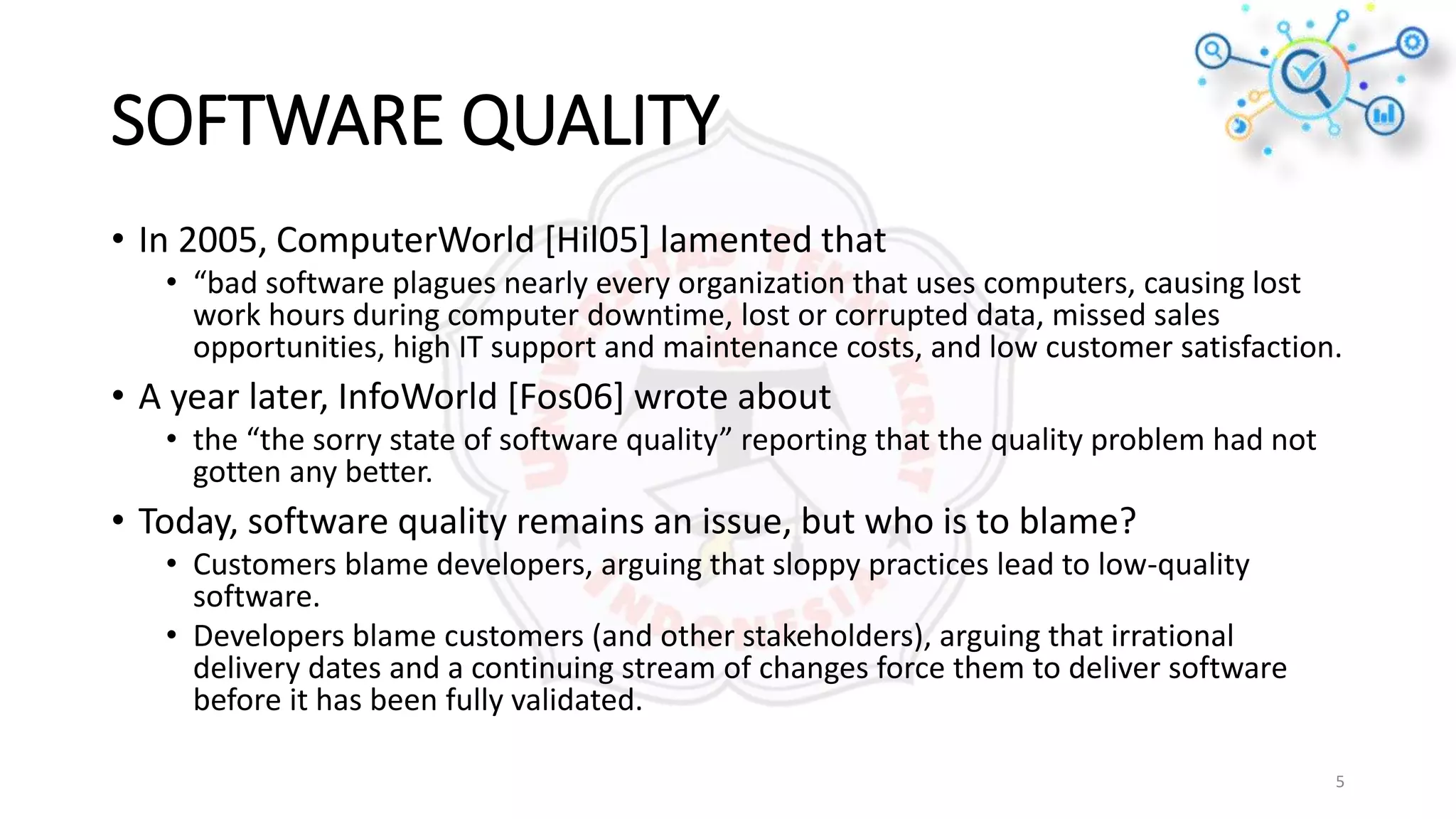 SOFTWARE QUALITY

• In 2005, ComputerWorld [Hil05] lamented that
  • “bad software plagues nearly every organization that uses computers, causing lost work hours during computer downtime, lost or corrupted data, missed sales opportunities, high IT support and maintenance costs, and low customer satisfaction.
• A year later, InfoWorld [Fos06] wrote about
  • the “the sorry state of software quality” reporting that the quality problem had not gotten any better.
• Today, software quality remains an issue, but who is to blame?
  • Customers blame developers, arguing that sloppy practices lead to low-quality software.
  • Developers blame customers (and other stakeholders), arguing that irrational delivery dates and a continuing stream of changes force them to deliver software before it has been fully validated.

5